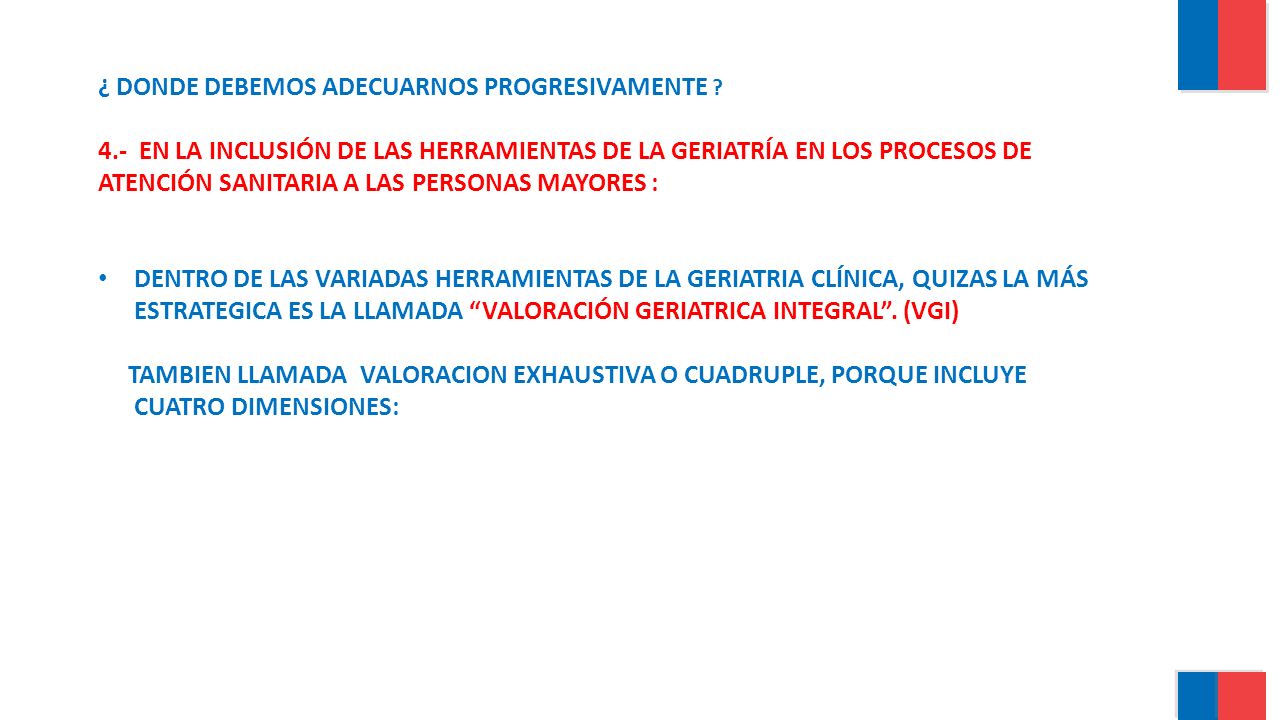 ¿ DONDE DEBEMOS ADECUARNOS PROGRESIVAMENTE ?

4.- EN LA INCLUSIÓN DE LAS HERRAMIENTAS DE LA GERIATRÍA EN LOS PROCESOS DE ATENCIÓN SANITARIA A LAS PERSONAS MAYORES :

• DENTRO DE LAS VARIADAS HERRAMIENTAS DE LA GERIATRIA CLÍNICA, QUIZAS LA MÁS ESTRATEGICA ES LA LLAMADA “VALORACIÓN GERIATRICA INTEGRAL”. (VGI)

TAMBIEN LLAMADA VALORACION EXHAUSTIVA O CUADRUPLE, PORQUE INCLUYE CUATRO DIMENSIONES: